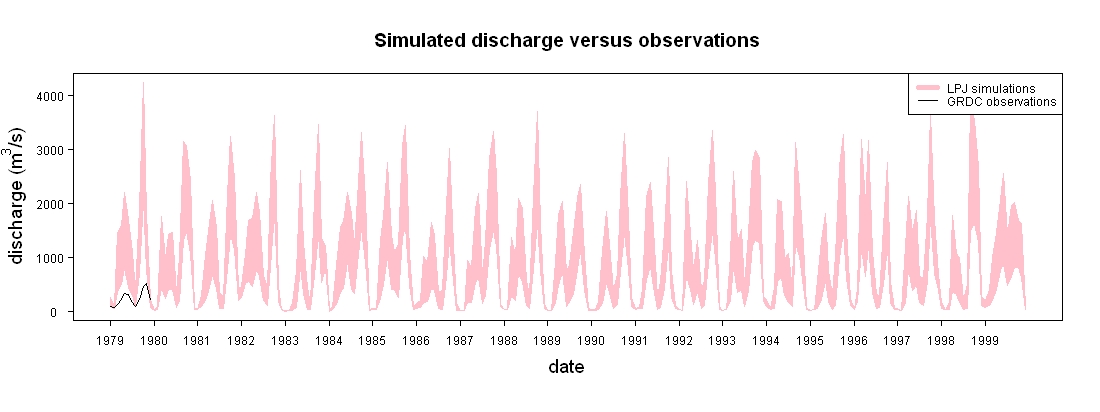 Simulated discharge versus observations

LPJ simulations
GRDC observations

discharge ($m^3/s$)

4000
3000
2000
1000
0

1979 1980 1981 1982 1983 1984 1985 1986 1987 1988 1989 1990 1991 1992 1993 1994 1995 1996 1997 1998 1999

date